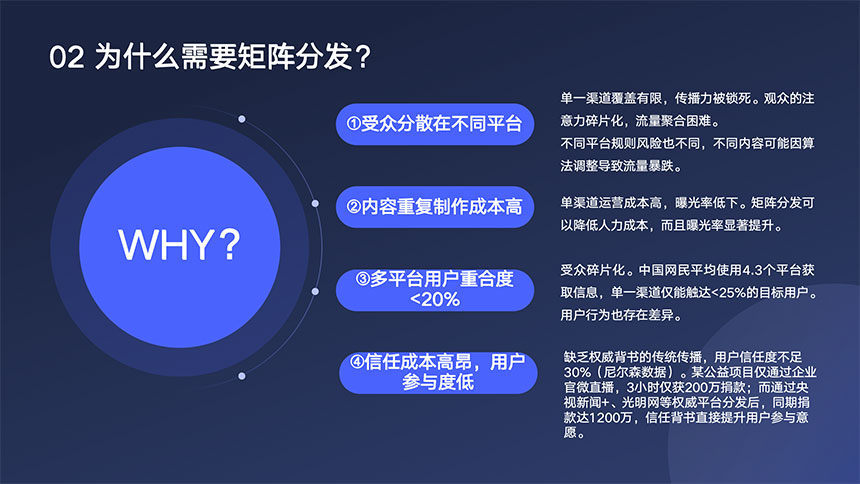 02 为什么需要矩阵分发？

WHY？

①受众分散在不同平台

单一渠道覆盖有限，传播力被锁死。观众的注意力碎片化，流量聚合困难。
不同平台规则风险也不同，不同内容可能因算法调整导致流量暴跌。

②内容重复制作成本高

单渠道运营成本高，曝光率低下。矩阵分发可以降低人力成本，而且曝光率显著提升。

③多平台用户重合度<20%

受众碎片化。中国网民平均使用4.3个平台获取信息，单一渠道仅能触达<25%的目标用户。用户行为也存在差异。

④信任成本高昂，用户参与度低

缺乏权威背书的传统传播，用户信任度不足30%（尼尔森数据）。某公益项目仅通过企业官微直播，3小时仅获200万捐款；而通过央视新闻+、光明网等权威平台分发后，同期捐款达1200万，信任背书直接提升用户参与意愿。